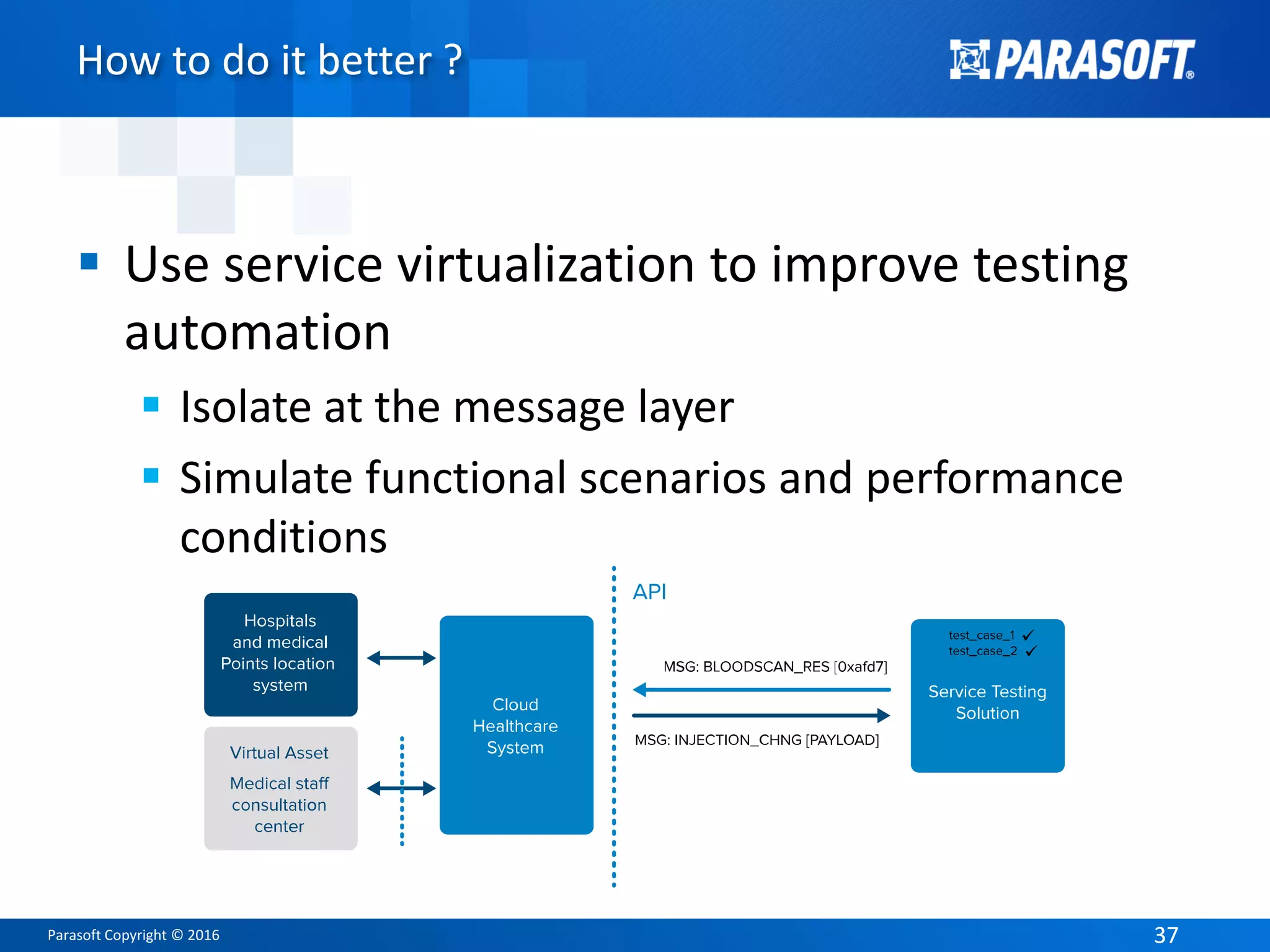 How to do it better ?

PARASOFT®

▪ Use service virtualization to improve testing automation

▪ Isolate at the message layer

▪ Simulate functional scenarios and performance conditions

Hospitals and medical Points location system

Virtual Asset

Medical staff consultation center

Cloud Healthcare System

API

MSG: BLOODSCAN_RES [0xafd7]

MSG: INJECTION_CHNG [PAYLOAD]

test_case_1 ✓
test_case_2 ✓

Service Testing Solution

Parasoft Copyright © 2016

37